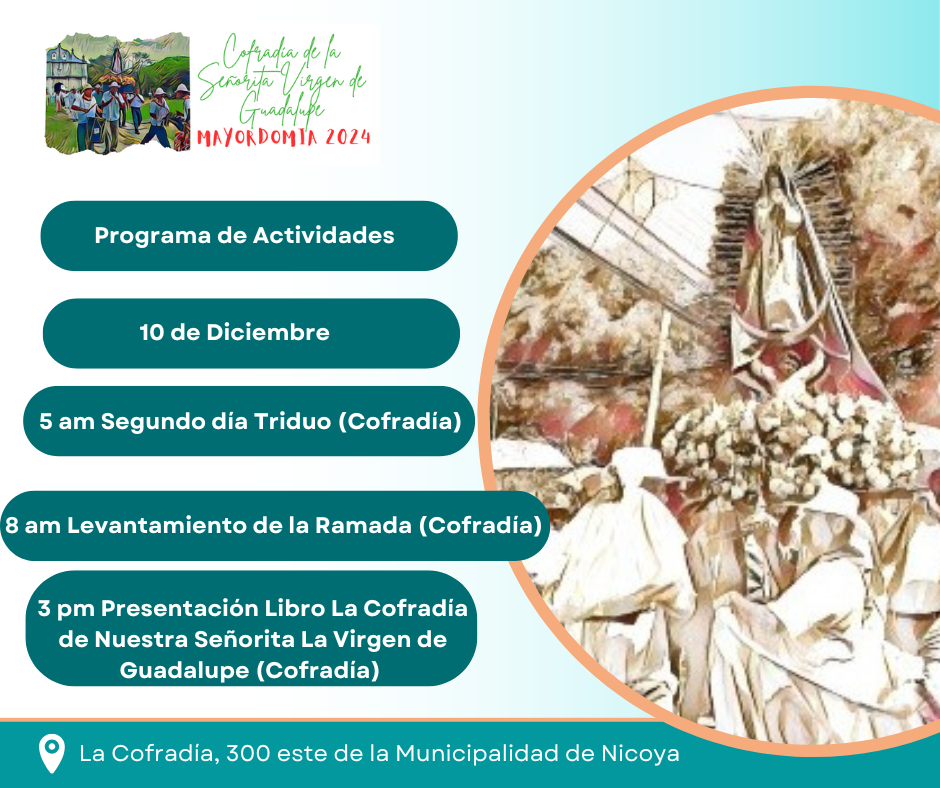 Cofradía de la Señorita Virgen de Guadalupe
MAYORDOMIA 2024

Programa de Actividades

10 de Diciembre

5 am Segundo día Triduo (Cofradía)

8 am Levantamiento de la Ramada (Cofradía)

3 pm Presentación Libro La Cofradía de Nuestra Señorita La Virgen de Guadalupe (Cofradía)

La Cofradía, 300 este de la Municipalidad de Nicoya